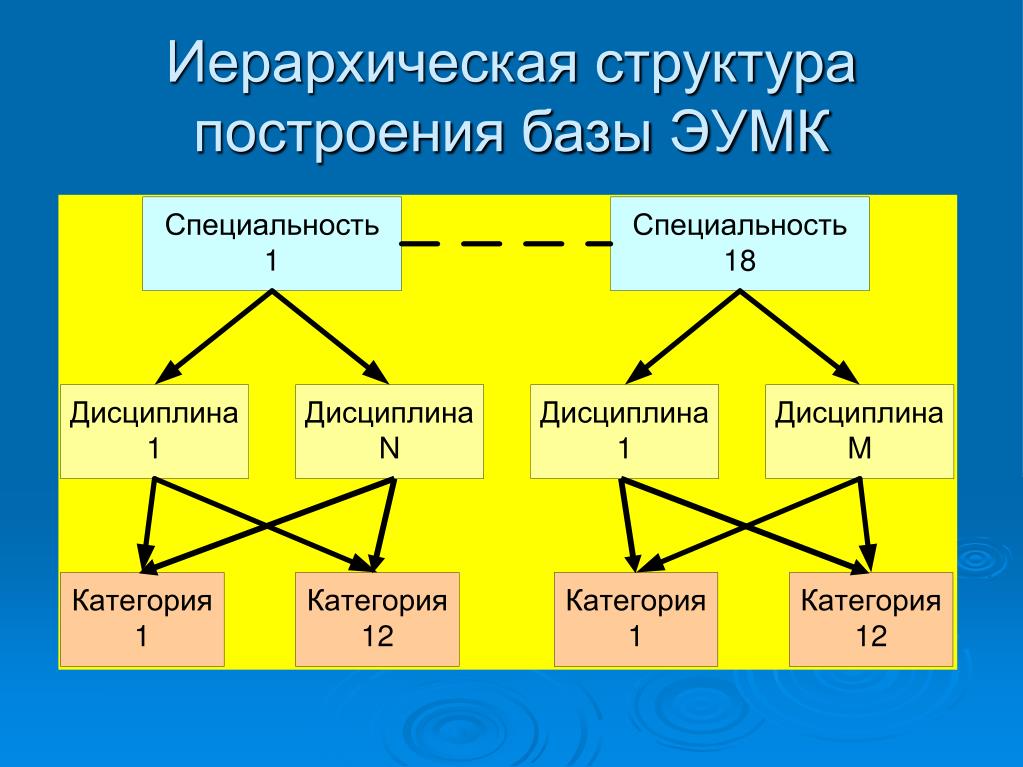 Иерархическая структура построения базы ЭУМК

Специальность 1

Специальность 18

Дисциплина 1

Дисциплина N

Дисциплина 1

Дисциплина M

Категория 1

Категория 12

Категория 1

Категория 12